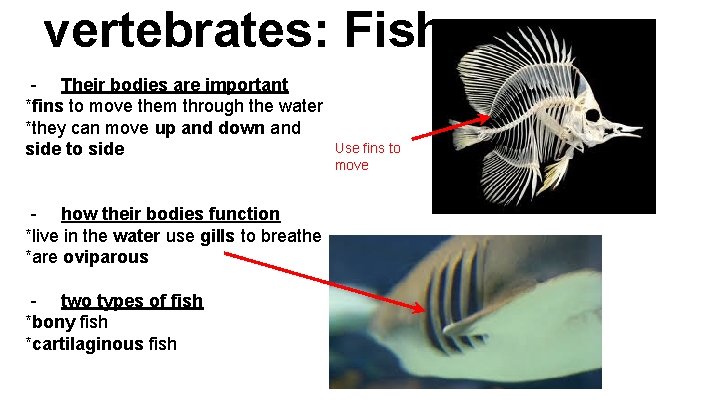 vertebrates: Fish

- Their bodies are important
*fins to move them through the water
*they can move up and down and side to side

Use fins to move

- how their bodies function
*live in the water use gills to breathe
*are oviparous

- two types of fish
*bony fish
*cartilaginous fish